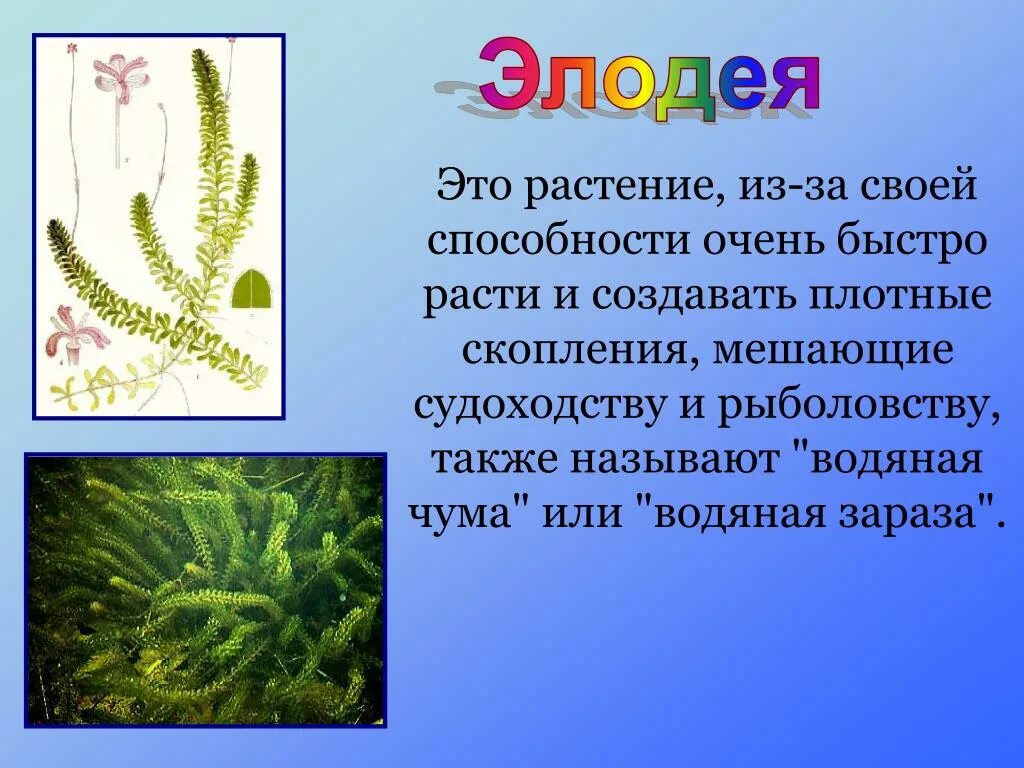 Элодея

Это растение, из-за своей способности очень быстро расти и создавать плотные скопления, мешающие судоходству и рыболовству, также называют "водяная чума" или "водяная зараза".